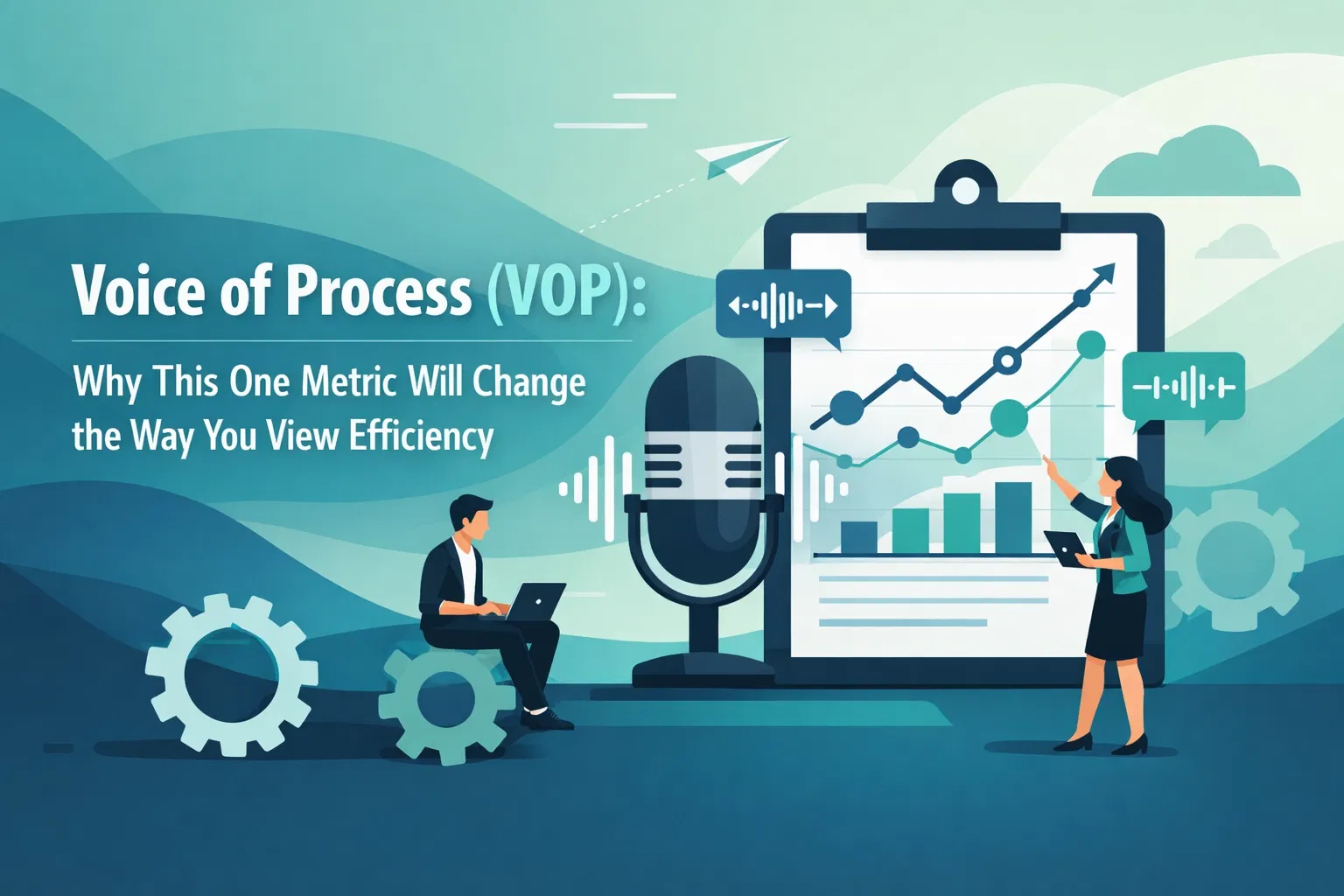 Voice of Process (VOP):

Why This One Metric Will Change the Way You View Efficiency